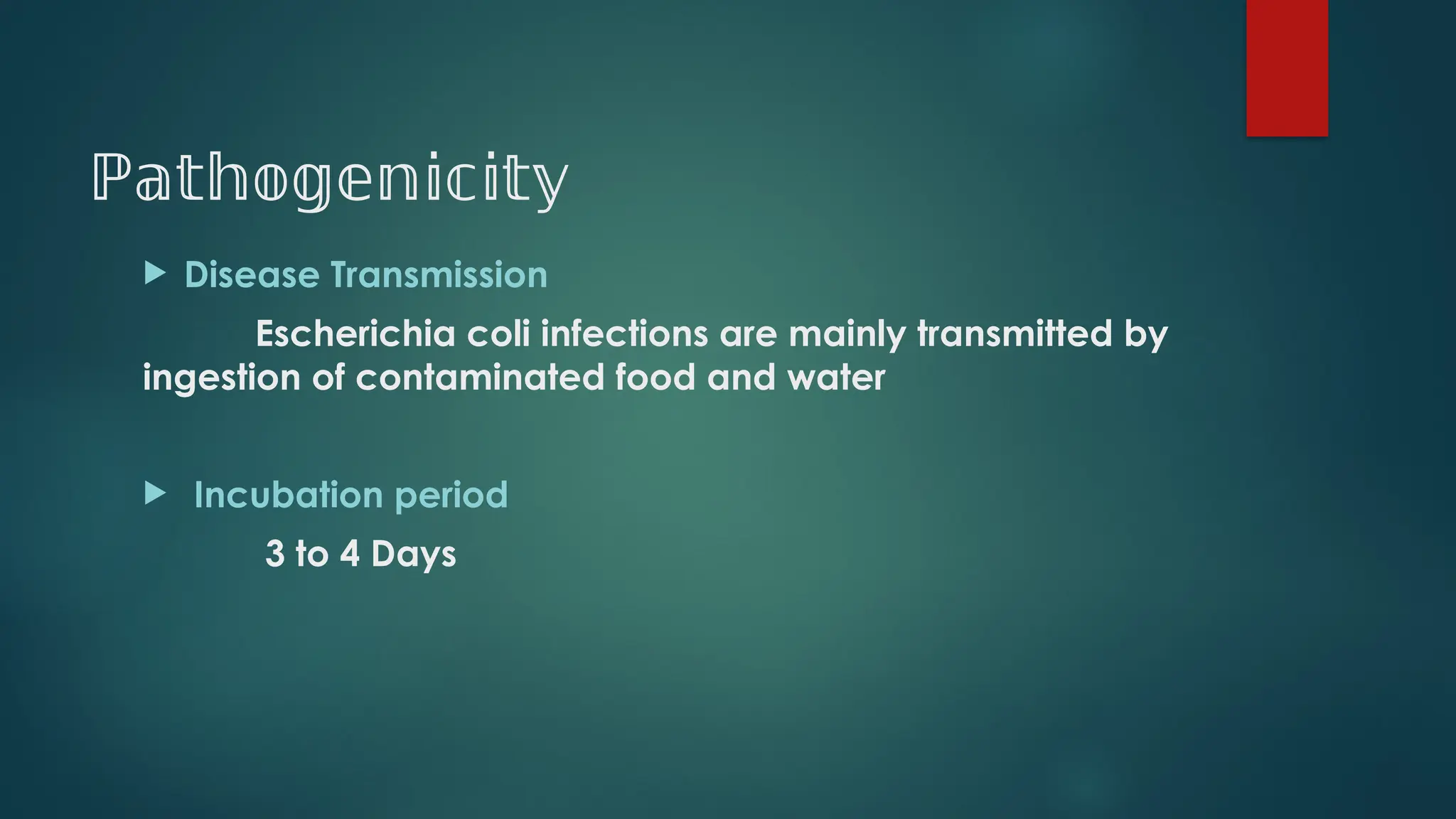 Pathogenicity

Disease Transmission

Escherichia coli infections are mainly transmitted by ingestion of contaminated food and water

Incubation period

3 to 4 Days